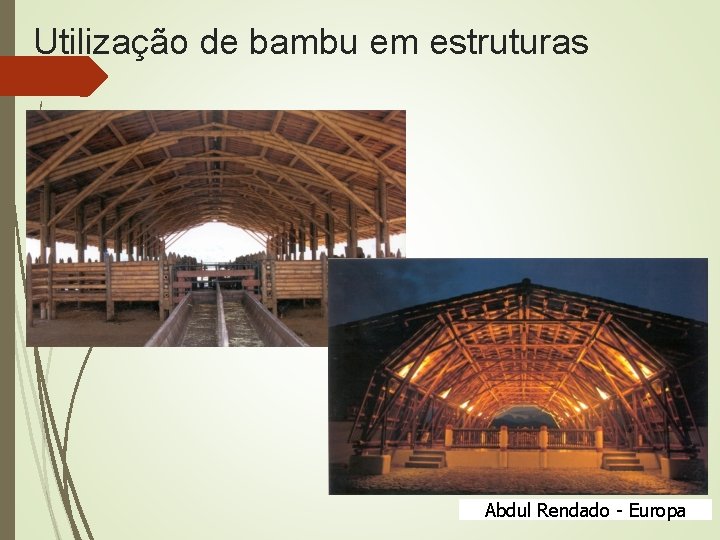 Utilização de bambu em estruturas

Abdul Rendado - Europa